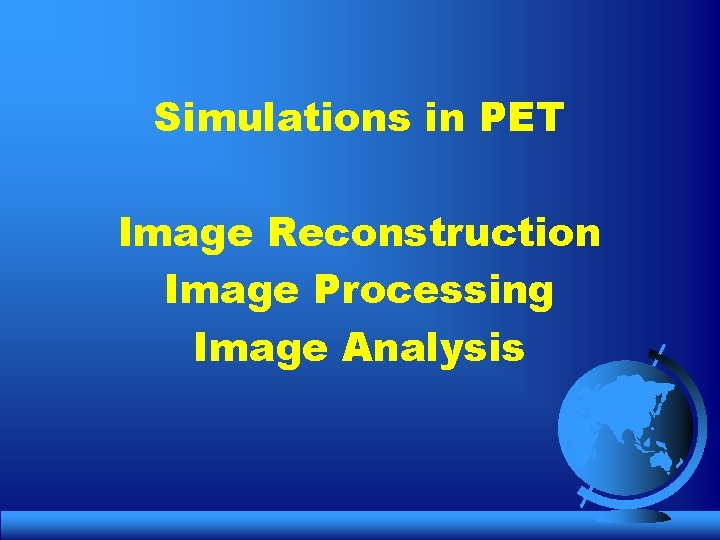 Simulations in PET

Image Reconstruction
Image Processing
Image Analysis